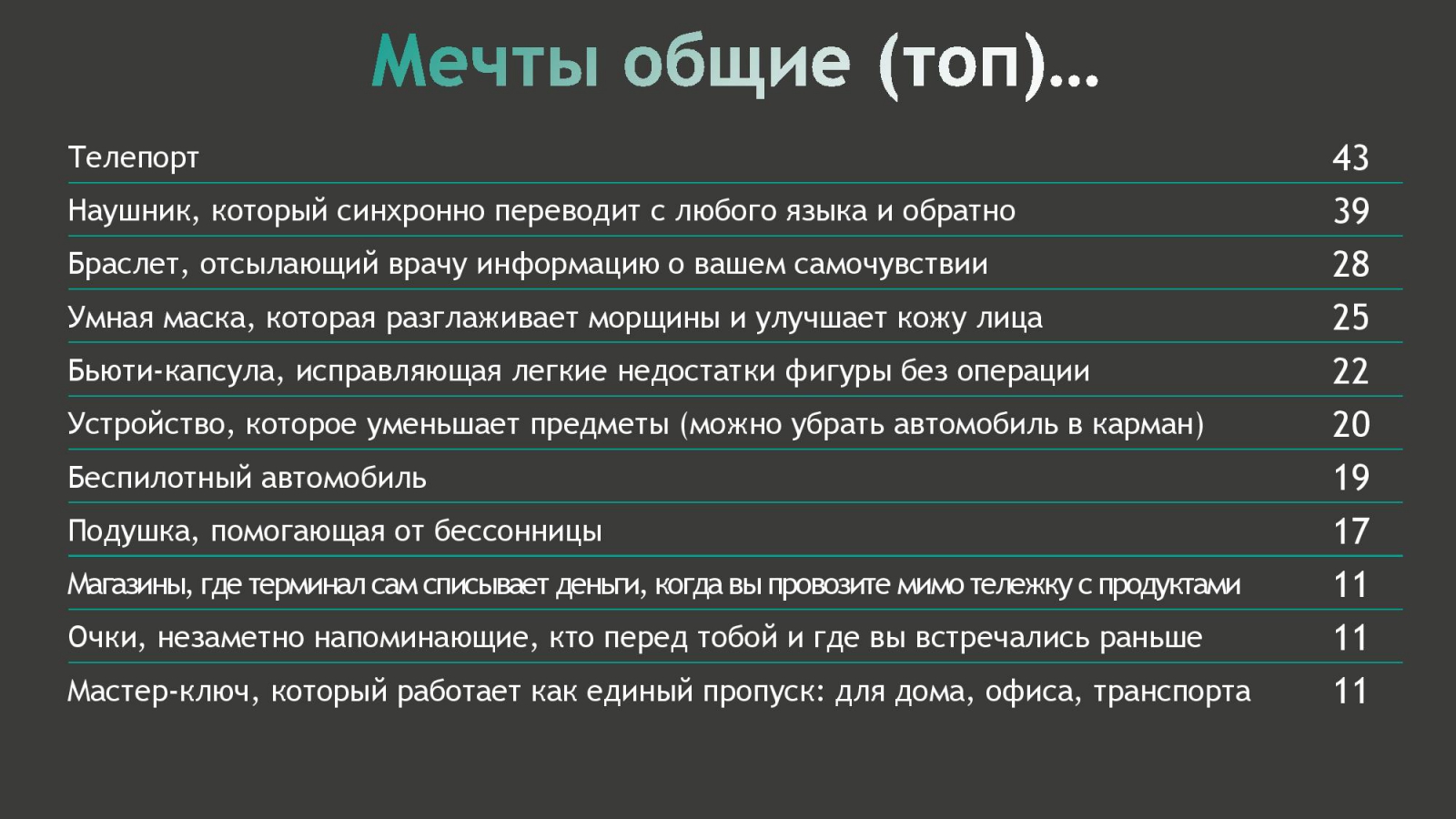 Мечты общие (топ)…

| | |
|---|---|
| Телепорт | 43 |
| Наушник, который синхронно переводит с любого языка и обратно | 39 |
| Браслет, отсылающий врачу информацию о вашем самочувствии | 28 |
| Умная маска, которая разглаживает морщины и улучшает кожу лица | 25 |
| Бьюти-капсула, исправляющая легкие недостатки фигуры без операции | 22 |
| Устройство, которое уменьшает предметы (можно убрать автомобиль в карман) | 20 |
| Беспилотный автомобиль | 19 |
| Подушка, помогающая от бессонницы | 17 |
| Магазины, где терминал сам списывает деньги, когда вы провозите мимо тележку с продуктами | 11 |
| Очки, незаметно напоминающие, кто перед тобой и где вы встречались раньше | 11 |
| Мастер-ключ, который работает как единый пропуск: для дома, офиса, транспорта | 11 |